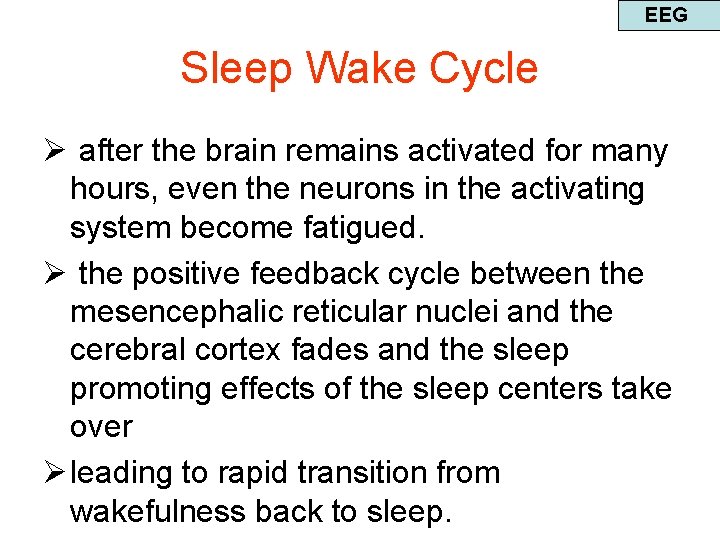 EEG

Sleep Wake Cycle

➢ after the brain remains activated for many hours, even the neurons in the activating system become fatigued.

➢ the positive feedback cycle between the mesencephalic reticular nuclei and the cerebral cortex fades and the sleep promoting effects of the sleep centers take over

➢ leading to rapid transition from wakefulness back to sleep.